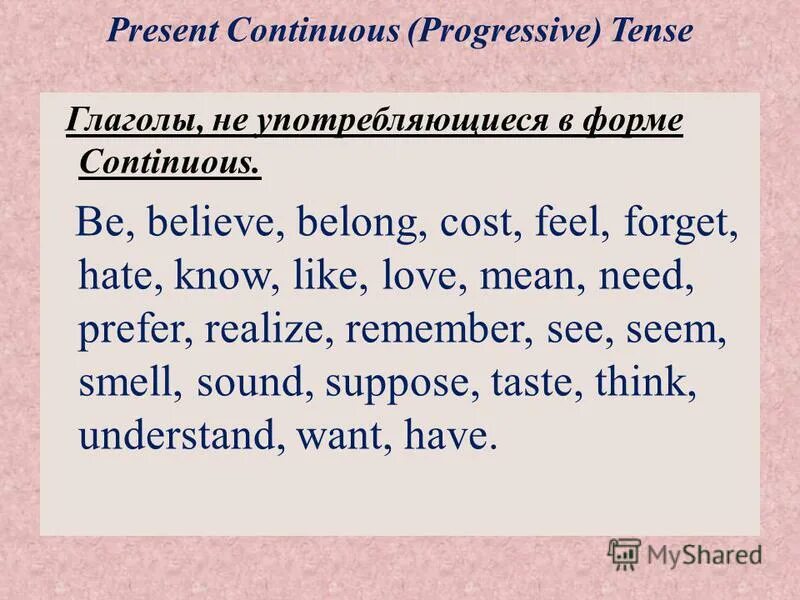 Present Continuous (Progressive) Tense

Глаголы, не употребляющиеся в форме Continuous.

Be, believe, belong, cost, feel, forget, hate, know, like, love, mean, need, prefer, realize, remember, see, seem, smell, sound, suppose, taste, think, understand, want, have.

MyShared